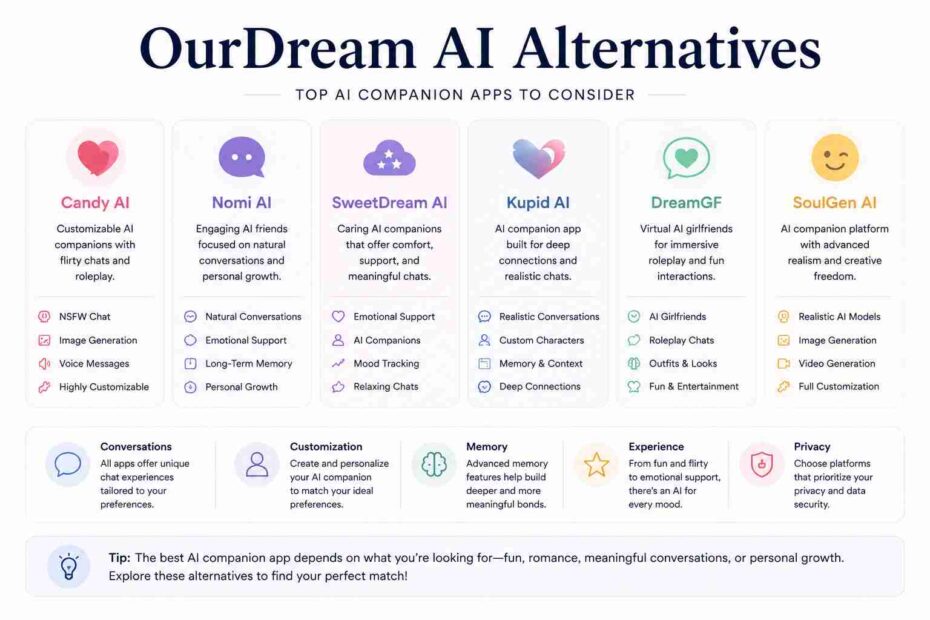 OurDream AI Alternatives

TOP AI COMPANION APPS TO CONSIDER

Candy AI

Customizable AI companions with flirty chats and roleplay.

NSFW Chat
Image Generation
Voice Messages
Highly Customizable

Nomi AI

Engaging AI friends focused on natural conversations and personal growth.

Natural Conversations
Emotional Support
Long-Term Memory
Personal Growth

SweetDream AI

Caring AI companions that offer comfort, support, and meaningful chats.

Emotional Support
AI Companions
Mood Tracking
Relaxing Chats

Kupid AI

AI companion app built for deep connections and realistic chats.

Realistic Conversations
Custom Characters
Memory & Context
Deep Connections

DreamGF

Virtual AI girlfriends for immersive roleplay and fun interactions.

AI Girlfriends
Roleplay Chats
Outfits & Looks
Fun & Entertainment

SoulGen AI

AI companion platform with advanced realism and creative freedom.

Realistic AI Models
Image Generation
Video Generation
Full Customization

Conversations
All apps offer unique chat experiences tailored to your preferences.

Customization
Create and personalize your AI companion to match your ideal preferences.

Memory
Advanced memory features help build deeper and more meaningful bonds.

Experience
From fun and flirty to emotional support, there's an AI for every mood.

Privacy
Choose platforms that prioritize your privacy and data security.

Tip: The best AI companion app depends on what you're looking for—fun, romance, meaningful conversations, or personal growth. Explore these alternatives to find your perfect match!